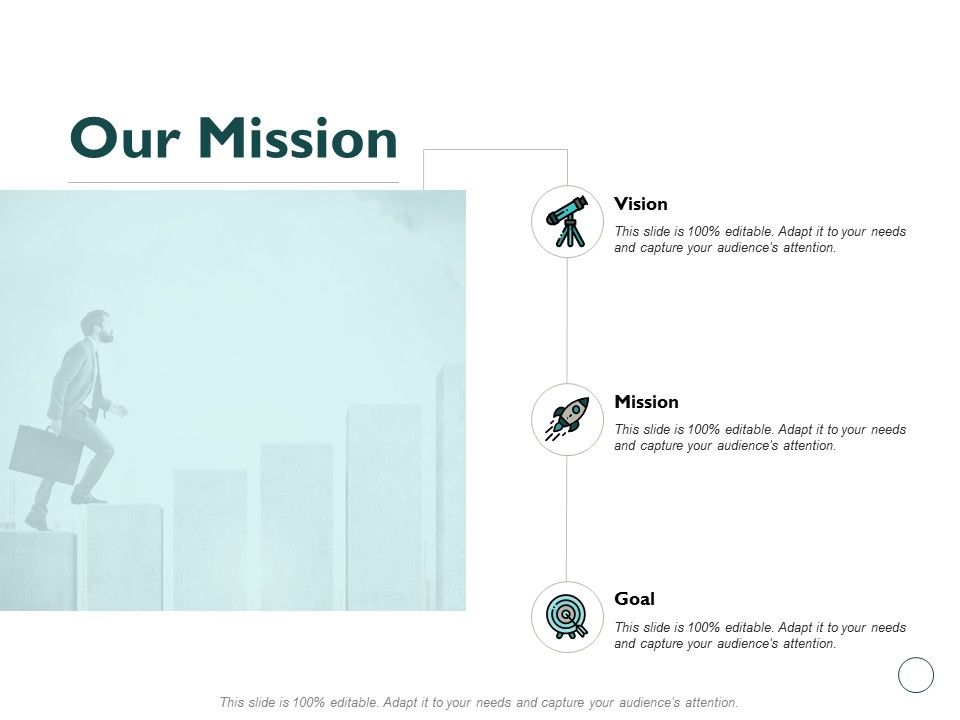 Our Mission

Vision
This slide is 100% editable. Adapt it to your needs and capture your audience's attention.

Mission
This slide is 100% editable. Adapt it to your needs and capture your audience's attention.

Goal
This slide is 100% editable. Adapt it to your needs and capture your audience's attention.

This slide is 100% editable. Adapt it to your needs and capture your audience's attention.